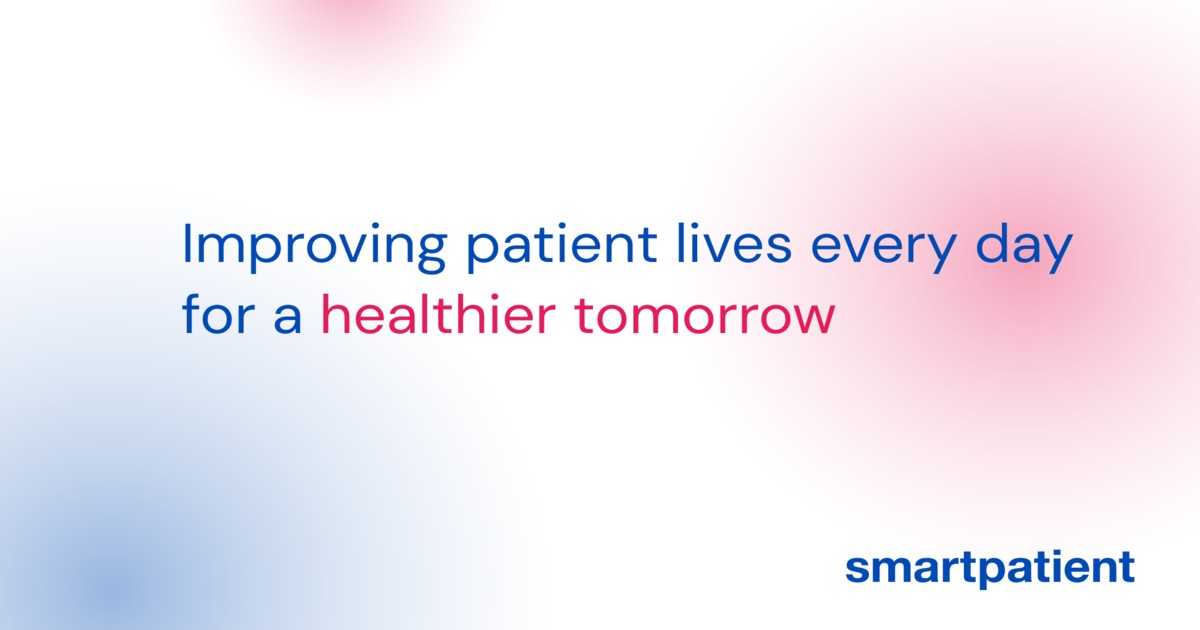 Improving patient lives every day for a healthier tomorrow

smartpatient